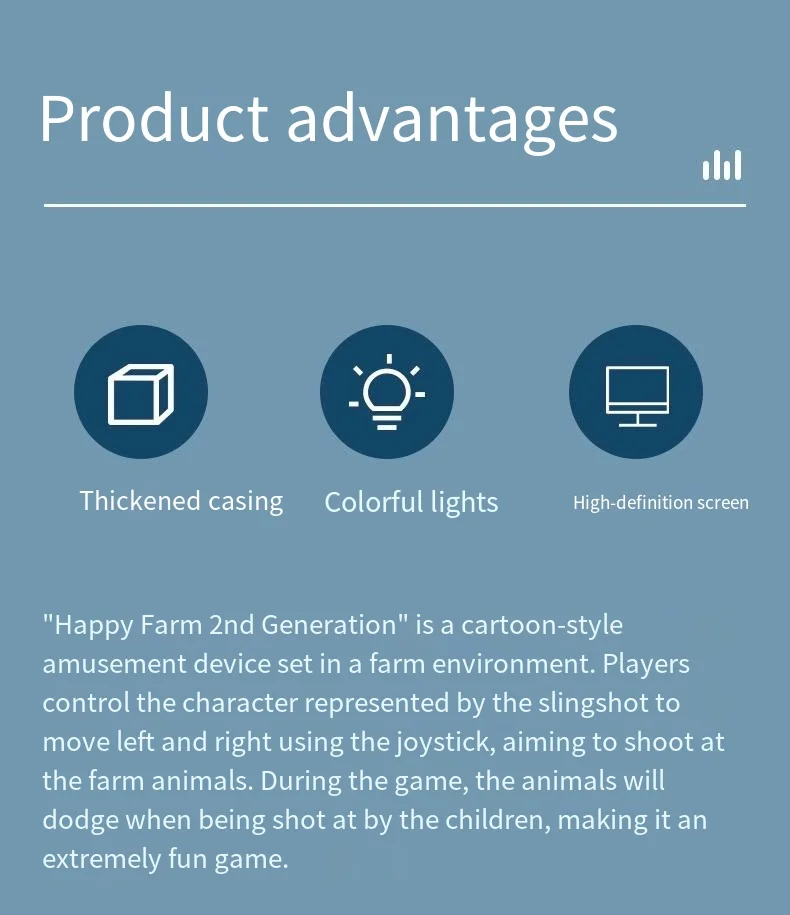 Product advantages

Thickened casing

Colorful lights

High-definition screen

"Happy Farm 2nd Generation" is a cartoon-style amusement device set in a farm environment. Players control the character represented by the slingshot to move left and right using the joystick, aiming to shoot at the farm animals. During the game, the animals will dodge when being shot at by the children, making it an extremely fun game.